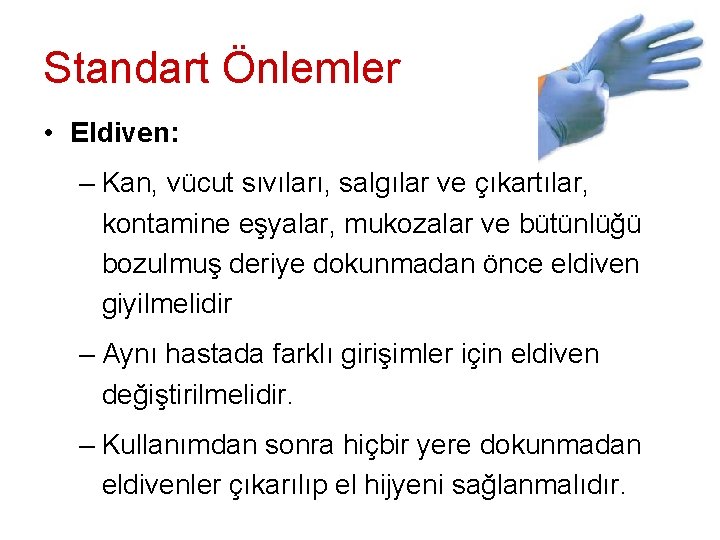 Standart Önlemler

• **Eldiven:**

– Kan, vücut sıvıları, salgılar ve çıkartılar, kontamine eşyalar, mukozalar ve bütünlüğü bozulmuş deriye dokunmadan önce eldiven giyilmelidir

– Aynı hastada farklı girişimler için eldiven değiştirilmelidir.

– Kullanımdan sonra hiçbir yere dokunmadan eldivenler çıkarılıp el hijyeni sağlanmalıdır.